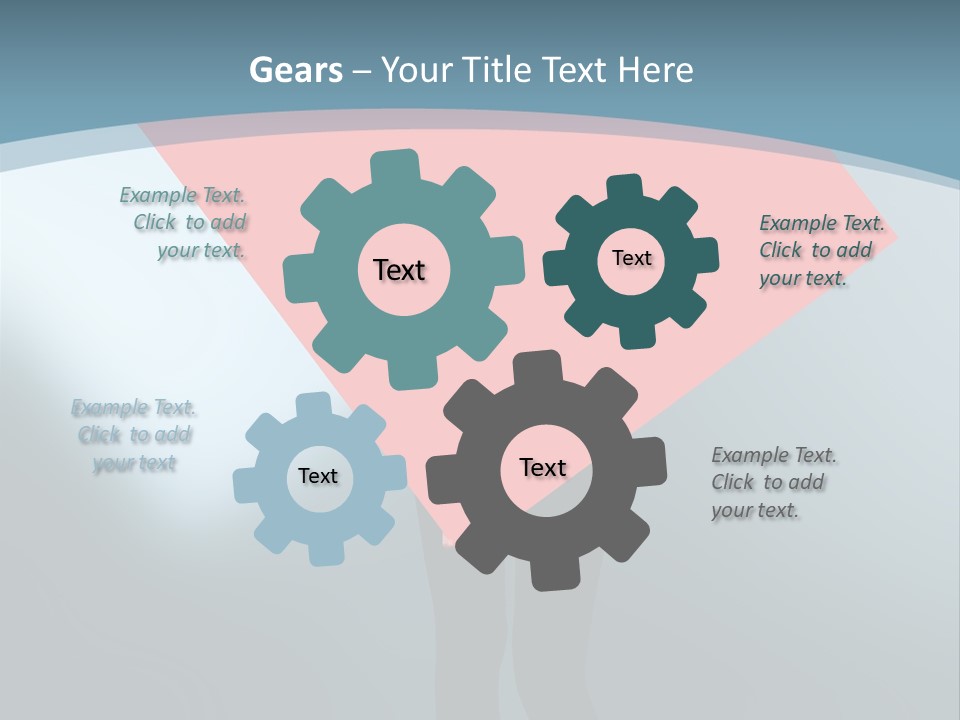 Gears – Your Title Text Here

Example Text. Click to add your text.

Text

Text

Example Text. Click to add your text.

Example Text. Click to add your text

Text

Text

Example Text. Click to add your text.